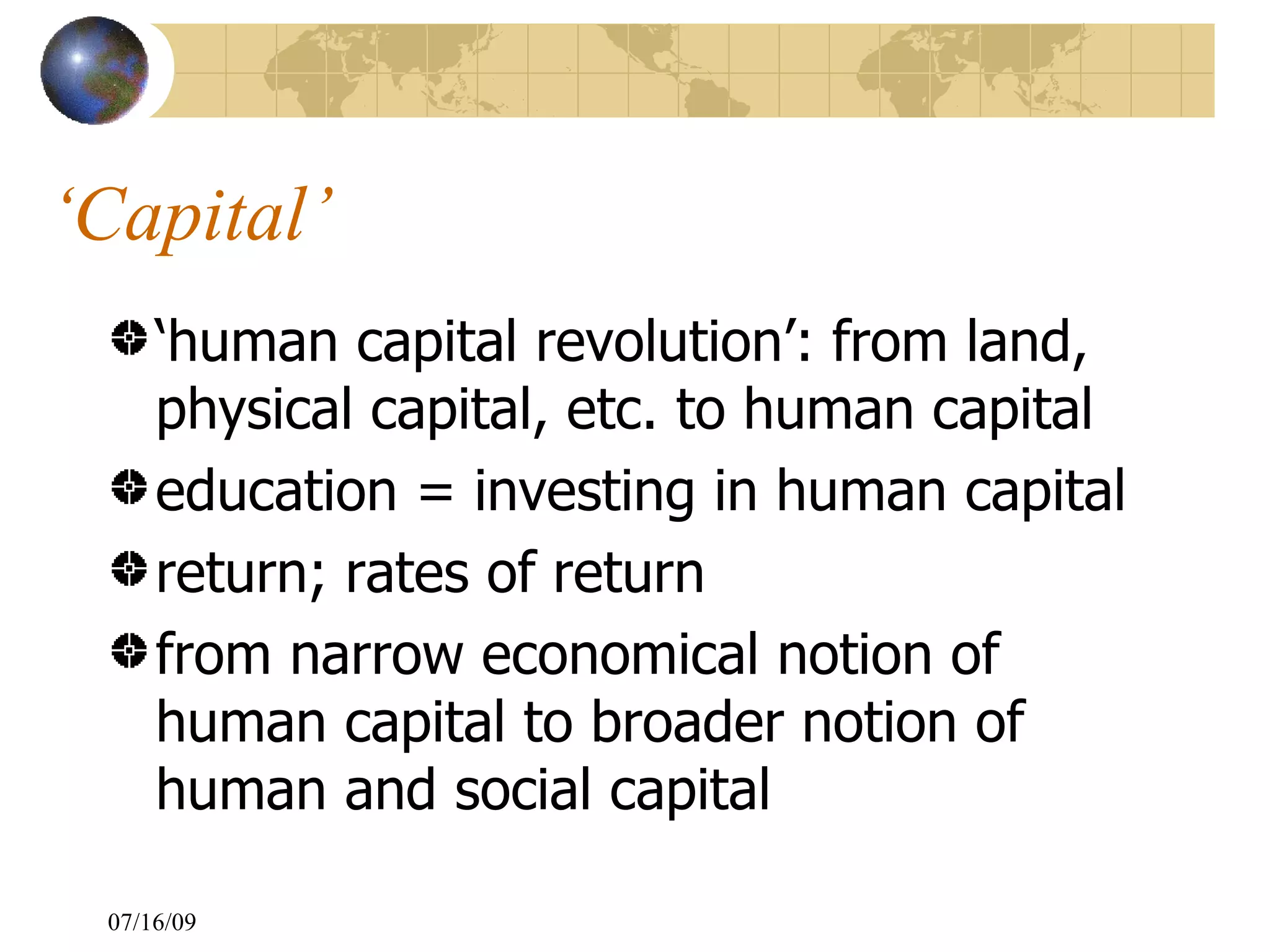 ‘Capital’

‘human capital revolution’: from land, physical capital, etc. to human capital

education = investing in human capital

return; rates of return

from narrow economical notion of human capital to broader notion of human and social capital

07/16/09